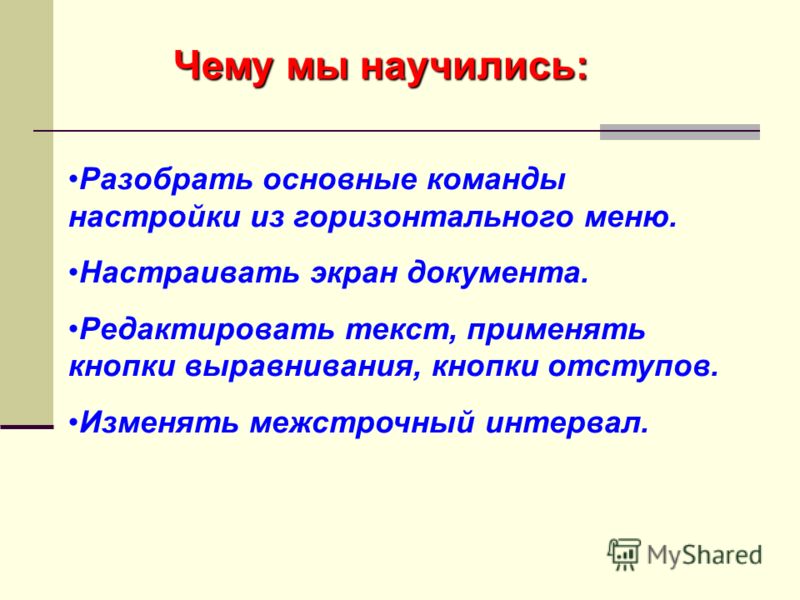 Чему мы научились:

•Разобрать основные команды настройки из горизонтального меню.

•Настраивать экран документа.

•Редактировать текст, применять кнопки выравнивания, кнопки отступов.

•Изменять межстрочный интервал.

MyShared